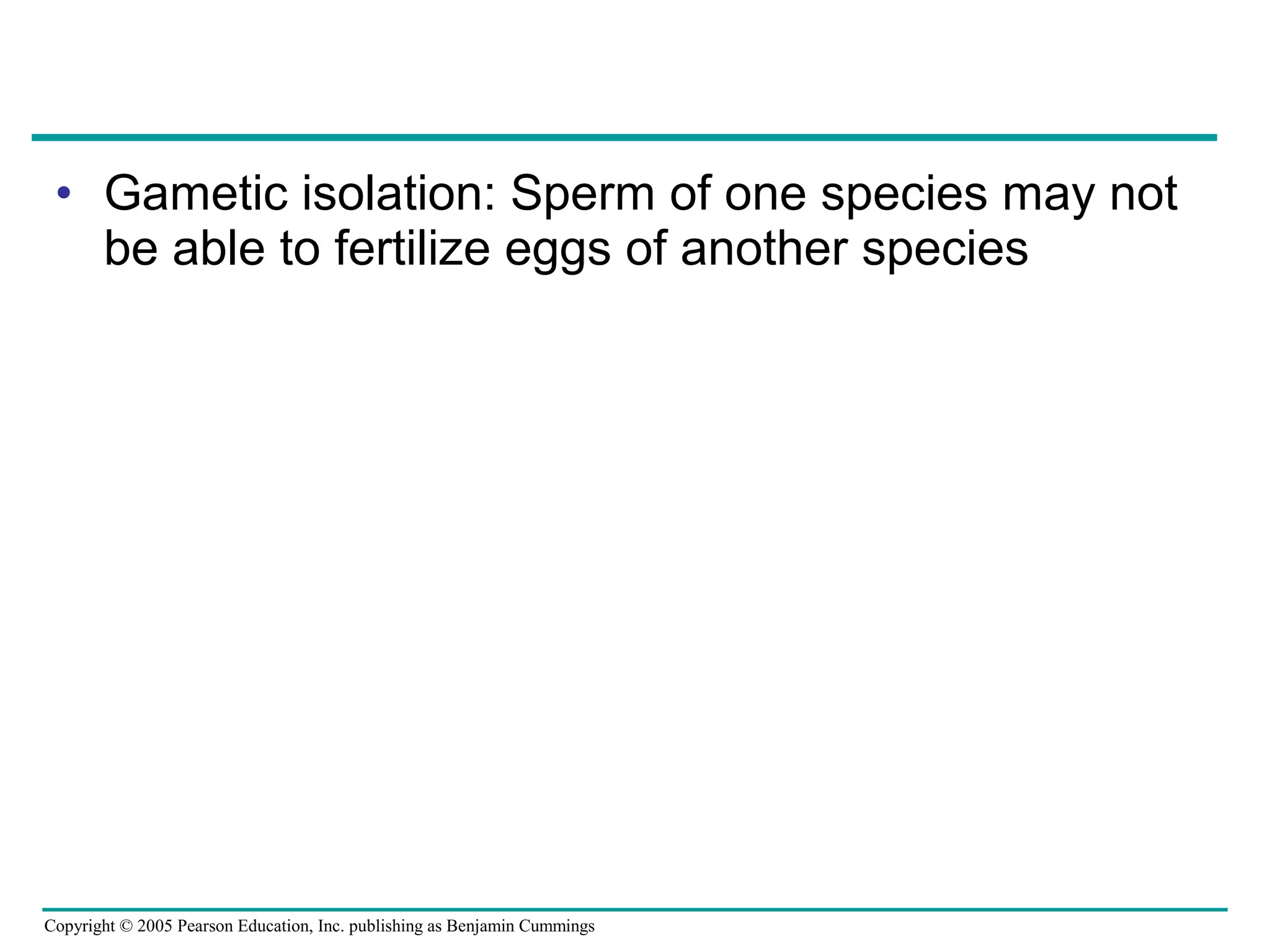 • Gametic isolation: Sperm of one species may not be able to fertilize eggs of another species

Copyright © 2005 Pearson Education, Inc. publishing as Benjamin Cummings